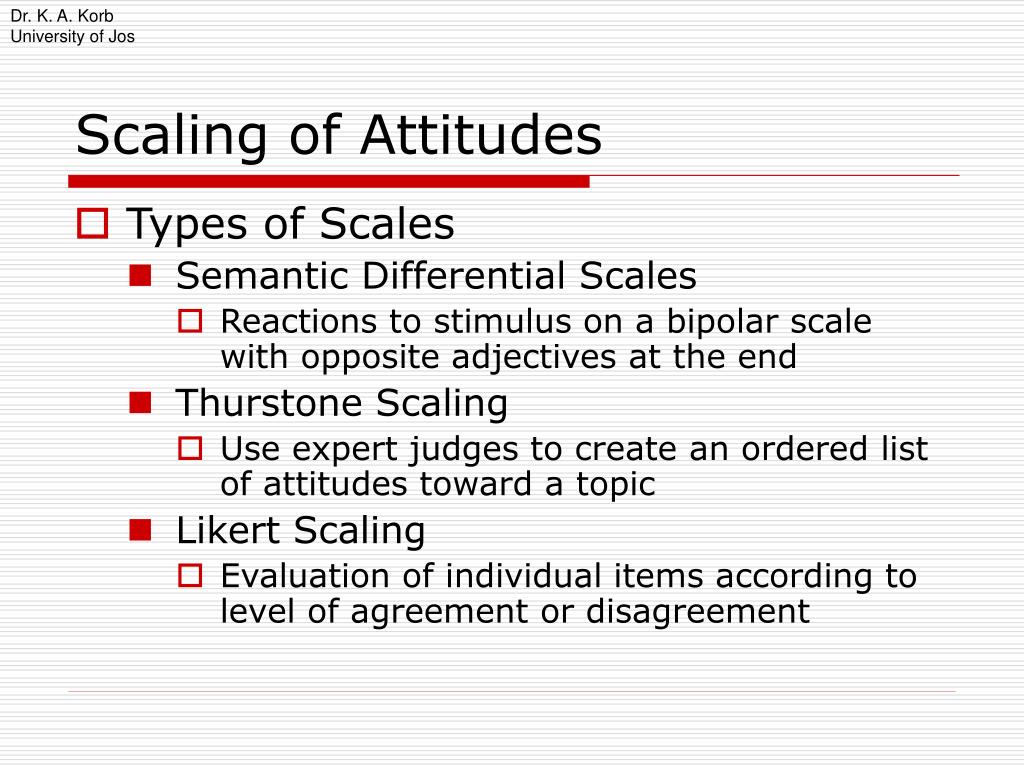 Dr. K. A. Korb
University of Jos

Scaling of Attitudes

Types of Scales
Semantic Differential Scales
Reactions to stimulus on a bipolar scale with opposite adjectives at the end
Thurstone Scaling
Use expert judges to create an ordered list of attitudes toward a topic
Likert Scaling
Evaluation of individual items according to level of agreement or disagreement